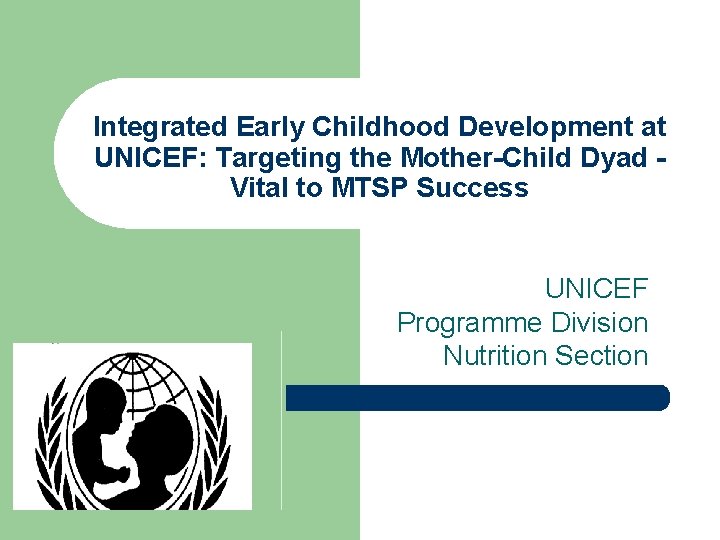 Integrated Early Childhood Development at UNICEF: Targeting the Mother-Child Dyad - Vital to MTSP Success

UNICEF
Programme Division
Nutrition Section